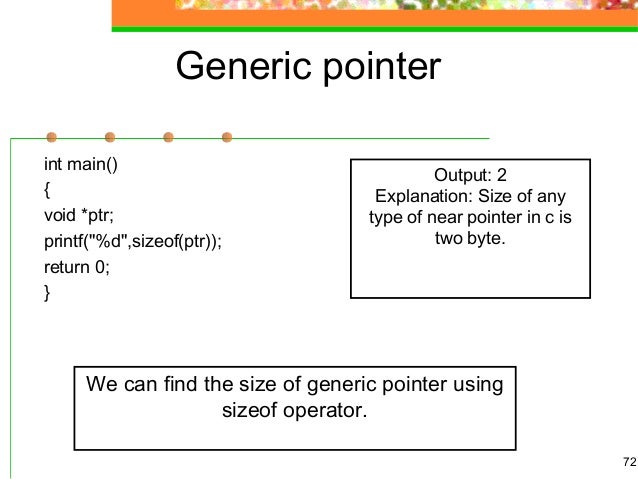 Generic pointer

int main()
{
void *ptr;
printf("%d",sizeof(ptr));
return 0;
}

Output: 2
Explanation: Size of any type of near pointer in c is two byte.

We can find the size of generic pointer using sizeof operator.

72